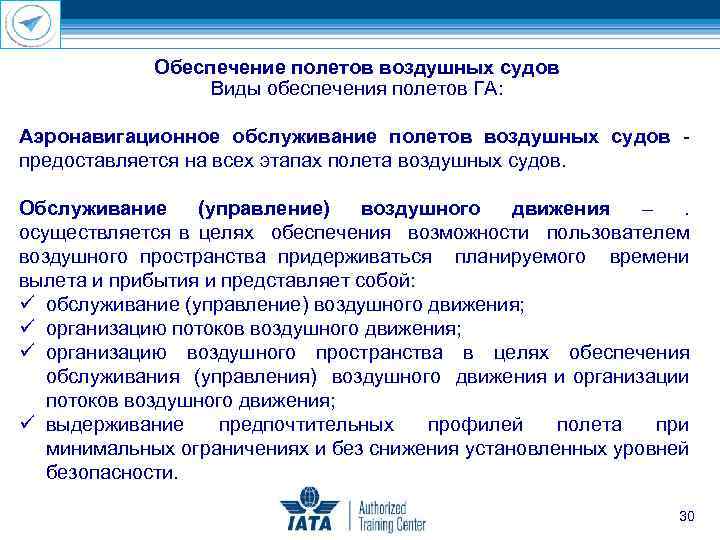 Обеспечение полетов воздушных судов
Виды обеспечения полетов ГА:

Аэронавигационное обслуживание полетов воздушных судов - предоставляется на всех этапах полета воздушных судов.

Обслуживание (управление) воздушного движения – . осуществляется в целях обеспечения возможности пользователем воздушного пространства придерживаться планируемого времени вылета и прибытия и представляет собой:
✓ обслуживание (управление) воздушного движения;
✓ организацию потоков воздушного движения;
✓ организацию воздушного пространства в целях обеспечения обслуживания (управления) воздушного движения и организации потоков воздушного движения;
✓ выдерживание предпочтительных профилей полета при минимальных ограничениях и без снижения установленных уровней безопасности.

IATA Authorized Training Center

30